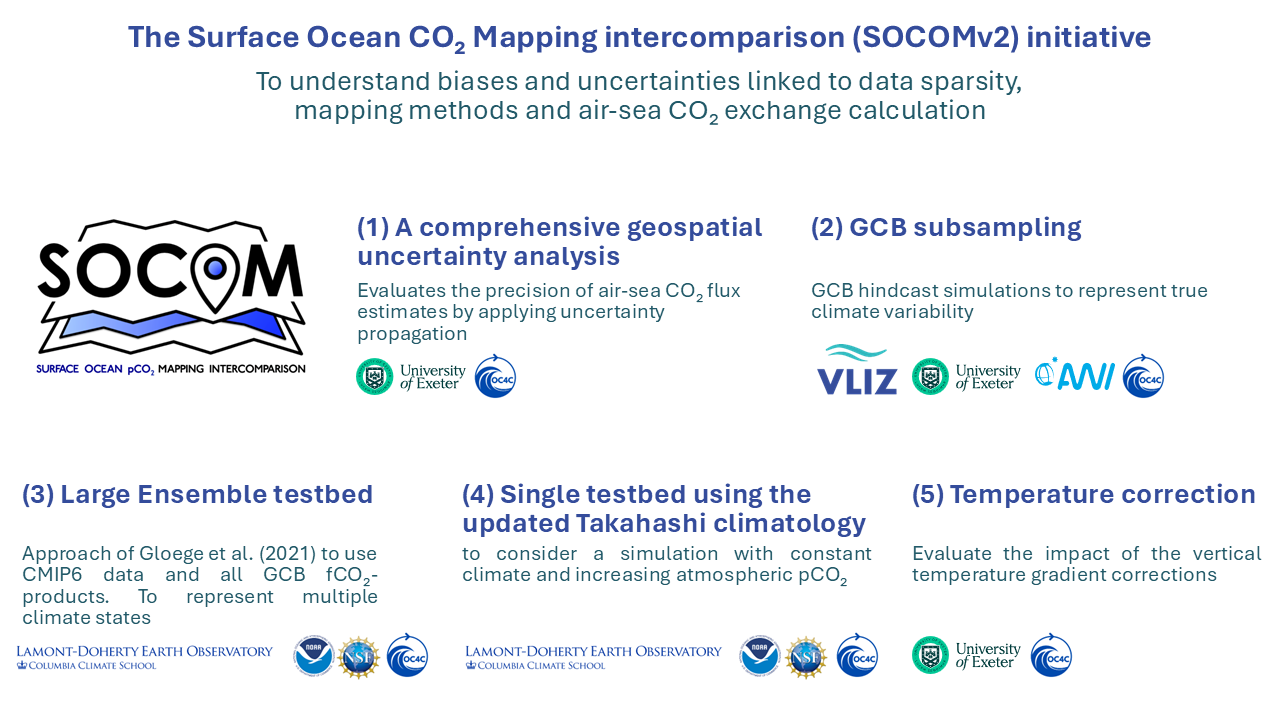 The Surface Ocean $CO_2$ Mapping intercomparison (SOCOMv2) initiative

To understand biases and uncertainties linked to data sparsity, mapping methods and air-sea $CO_2$ exchange calculation

SOCOM
SURFACE OCEAN $pCO_2$ MAPPING INTERCOMPARISON

(1) A comprehensive geospatial uncertainty analysis

Evaluates the precision of air-sea $CO_2$ flux estimates by applying uncertainty propagation

University of Exeter OC4C

(2) GCB subsampling

GCB hindcast simulations to represent true climate variability

VLIZ University of Exeter AWI OC4C

(3) Large Ensemble testbed

Approach of Gloege et al. (2021) to use CMIP6 data and all GCB $fCO_2$-products. To represent multiple climate states

LAMONT-DOHERTY EARTH OBSERVATORY
COLUMBIA CLIMATE SCHOOL
NOAA NSF OC4C

(4) Single testbed using the updated Takahashi climatology

to consider a simulation with constant climate and increasing atmospheric $pCO_2$

LAMONT-DOHERTY EARTH OBSERVATORY
COLUMBIA CLIMATE SCHOOL
NOAA NSF OC4C

(5) Temperature correction

Evaluate the impact of the vertical temperature gradient corrections

University of Exeter OC4C